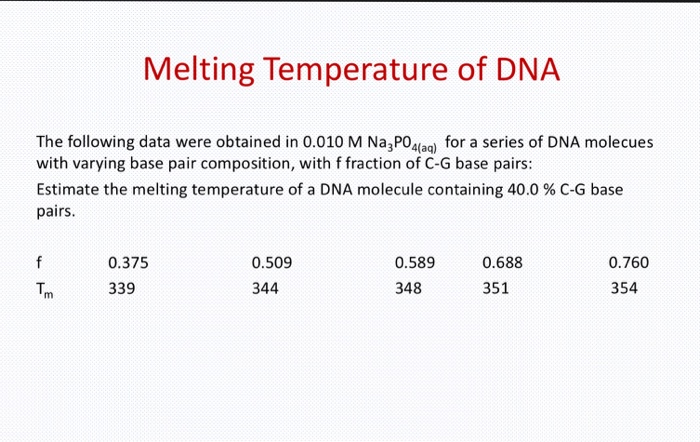 Melting Temperature of DNA

The following data were obtained in 0.010 M $Na_3P0_{4(aq)}$ for a series of DNA molecues with varying base pair composition, with f fraction of C-G base pairs:

Estimate the melting temperature of a DNA molecule containing 40.0 % C-G base pairs.

| f | 0.375 | 0.509 | 0.589 | 0.688 | 0.760 |
|---|---|---|---|---|---|
| $T_m$ | 339 | 344 | 348 | 351 | 354 |